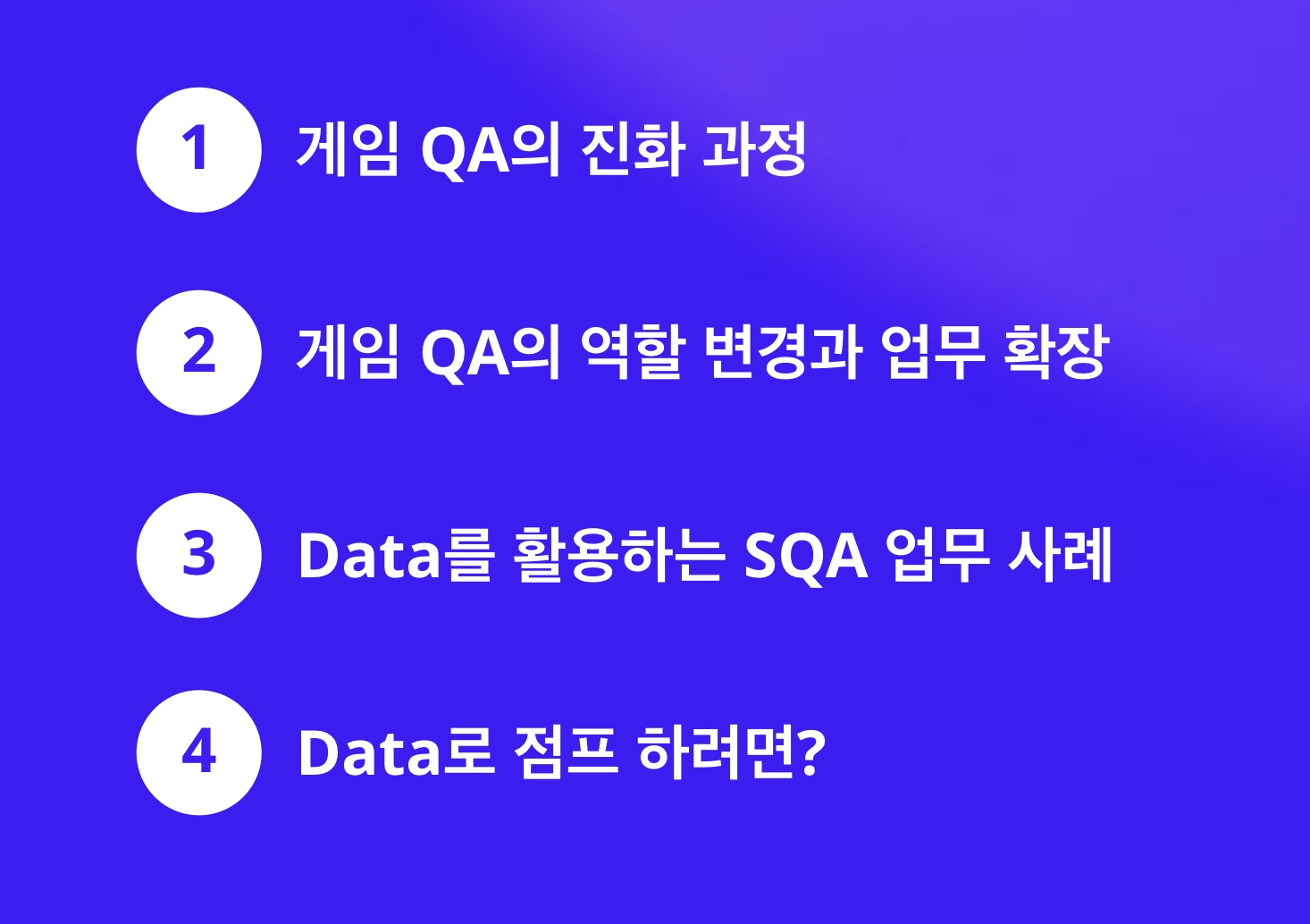 1 게임 QA의 진화 과정

2 게임 QA의 역할 변경과 업무 확장

3 Data를 활용하는 SQA 업무 사례

4 Data로 점프 하려면?